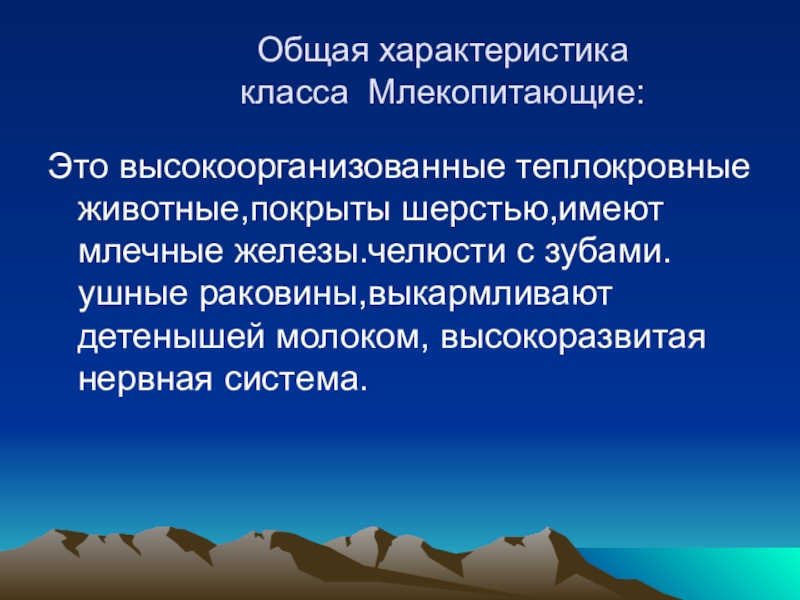 Общая характеристика класса Млекопитающие:

Это высокоорганизованные теплокровные животные,покрыты шерстью,имеют млечные железы.челюсти с зубами. ушные раковины,выкармливают детенышей молоком, высокоразвитая нервная система.